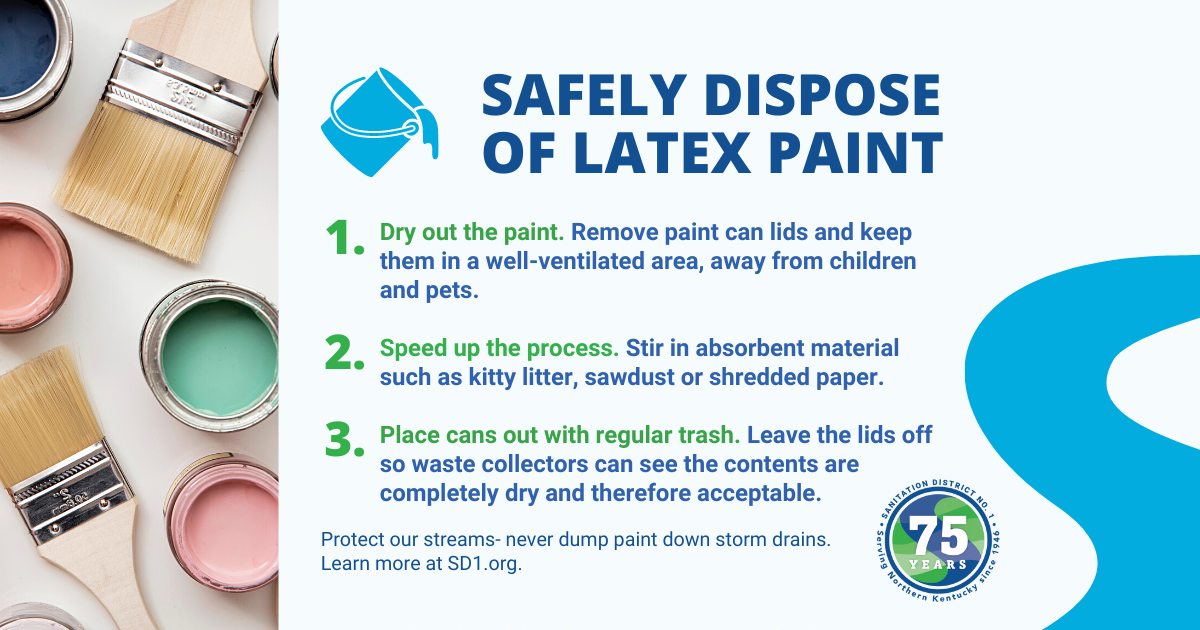 SAFELY DISPOSE OF LATEX PAINT

1. Dry out the paint. Remove paint can lids and keep them in a well-ventilated area, away from children and pets.

2. Speed up the process. Stir in absorbent material such as kitty litter, sawdust or shredded paper.

3. Place cans out with regular trash. Leave the lids off so waste collectors can see the contents are completely dry and therefore acceptable.

Protect our streams- never dump paint down storm drains. Learn more at SD1.org.

SANITATION DISTRICT NO. 1
75 YEARS
Serving Northern Kentucky since 1946